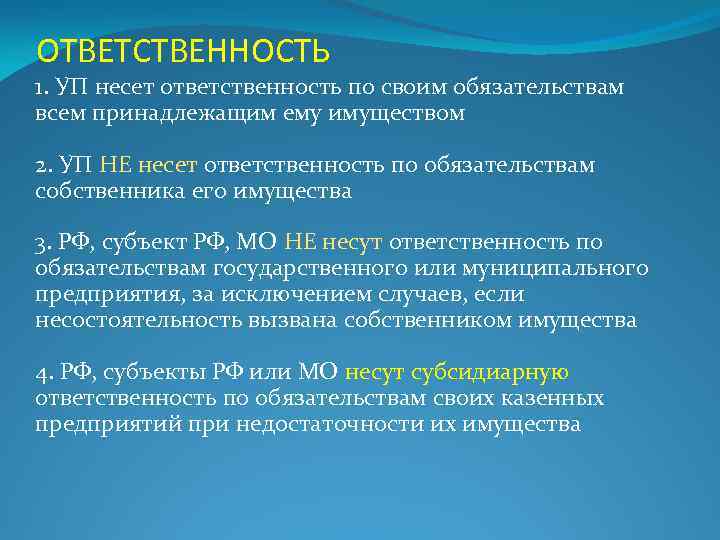 ОТВЕТСТВЕННОСТЬ

1. УП несет ответственность по своим обязательствам всем принадлежащим ему имуществом

2. УП НЕ несет ответственность по обязательствам собственника его имущества

3. РФ, субъект РФ, МО НЕ несут ответственность по обязательствам государственного или муниципального предприятия, за исключением случаев, если несостоятельность вызвана собственником имущества

4. РФ, субъекты РФ или МО несут субсидиарную ответственность по обязательствам своих казенных предприятий при недостаточности их имущества